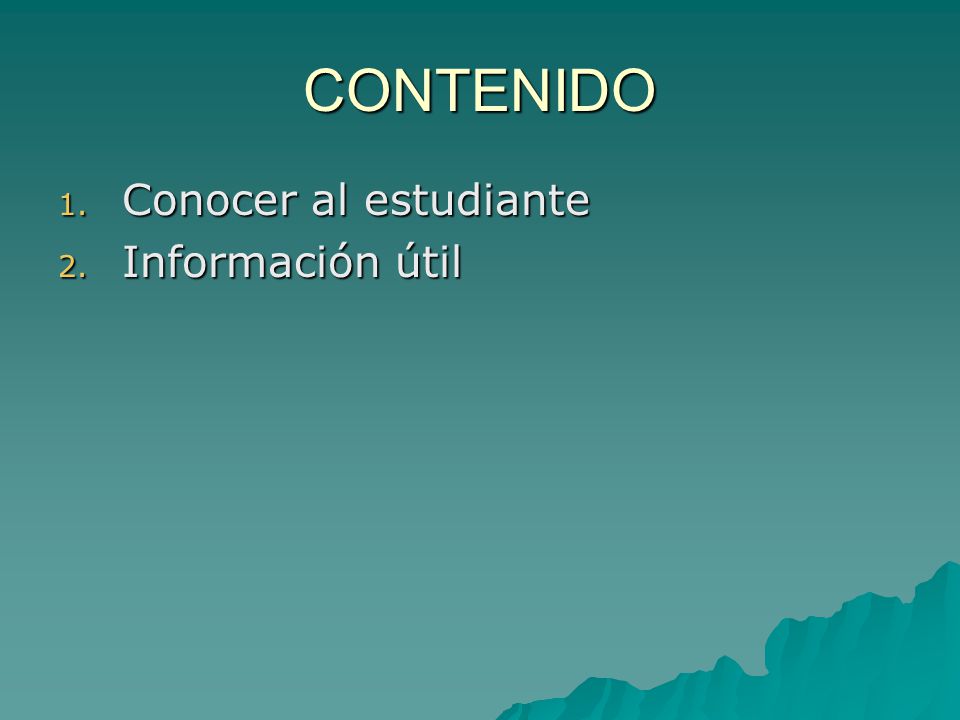 CONTENIDO

1. Conocer al estudiante
2. Información útil